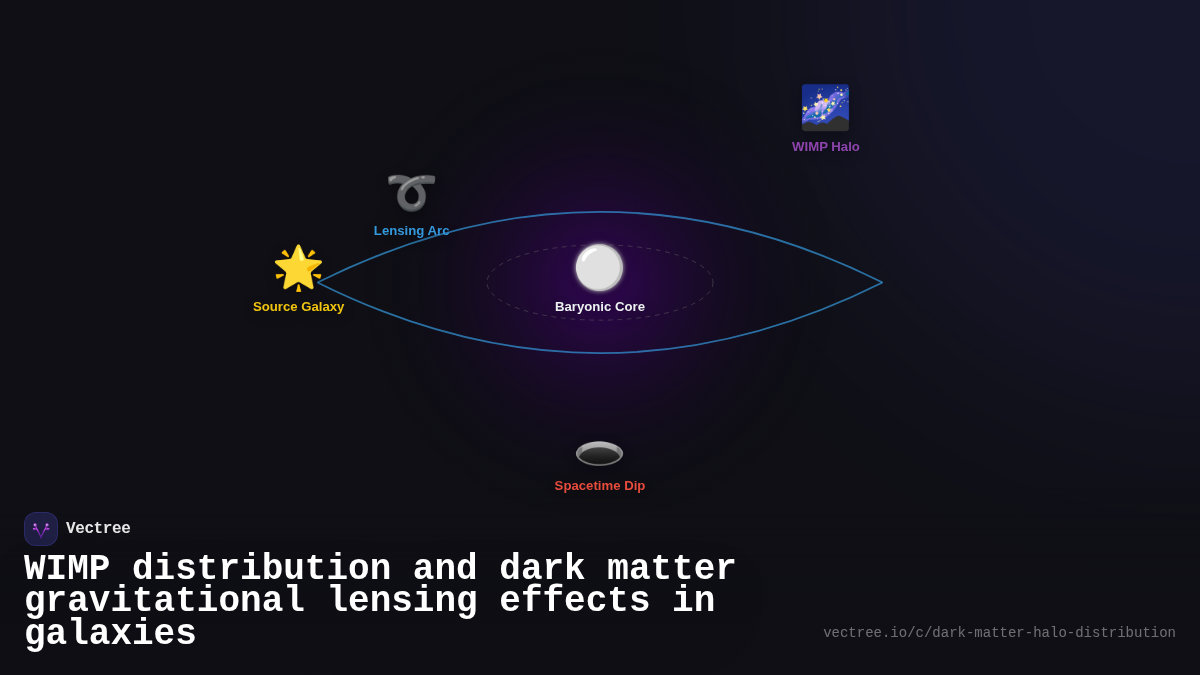 WIMP Halo

Lensing Arc

Source Galaxy

Baryonic Core

Spacetime Dip

Vectree

WIMP distribution and dark matter gravitational lensing effects in galaxies

vectree.io/c/dark-matter-halo-distribution